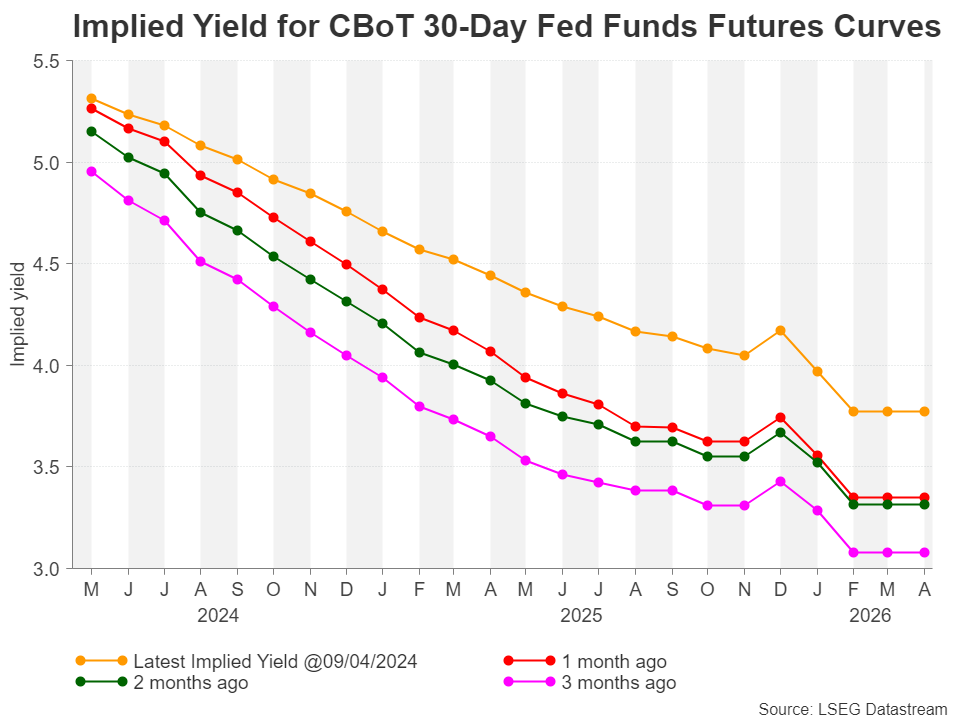 Implied Yield for CBoT 30-Day Fed Funds Futures Curves

Implied yield

5.5
5.0
4.5
4.0
3.5
3.0

M J J A S O N D J F M A M J J A S O N D J F M A

2024 2025 2026

Latest Implied Yield @09/04/2024
1 month ago
2 months ago
3 months ago

Source: LSEG Datastream